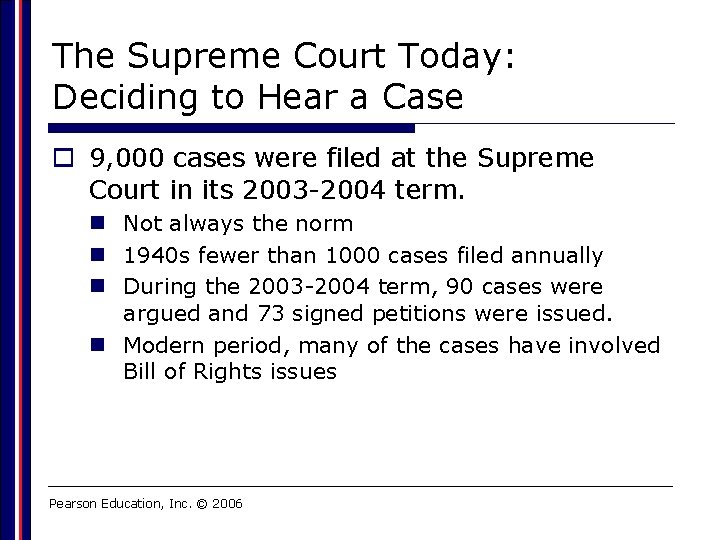 The Supreme Court Today: Deciding to Hear a Case

9,000 cases were filed at the Supreme Court in its 2003-2004 term.

Not always the norm

1940s fewer than 1000 cases filed annually

During the 2003-2004 term, 90 cases were argued and 73 signed petitions were issued.

Modern period, many of the cases have involved Bill of Rights issues

Pearson Education, Inc. © 2006